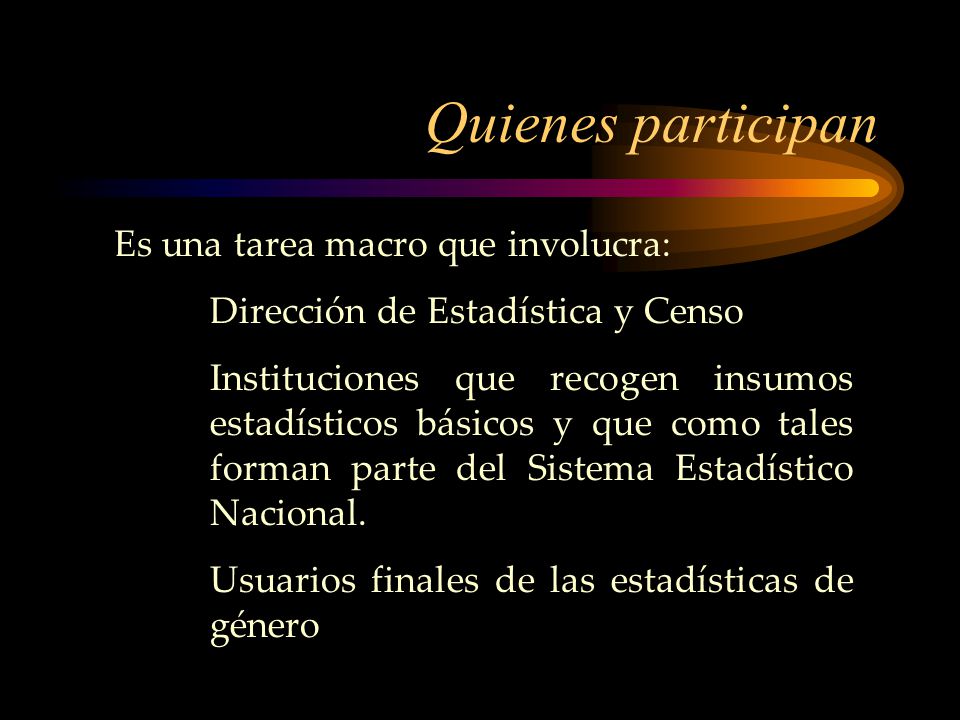 Quienes participan

Es una tarea macro que involucra:

Dirección de Estadística y Censo

Instituciones que recogen insumos estadísticos básicos y que como tales forman parte del Sistema Estadístico Nacional.

Usuarios finales de las estadísticas de género